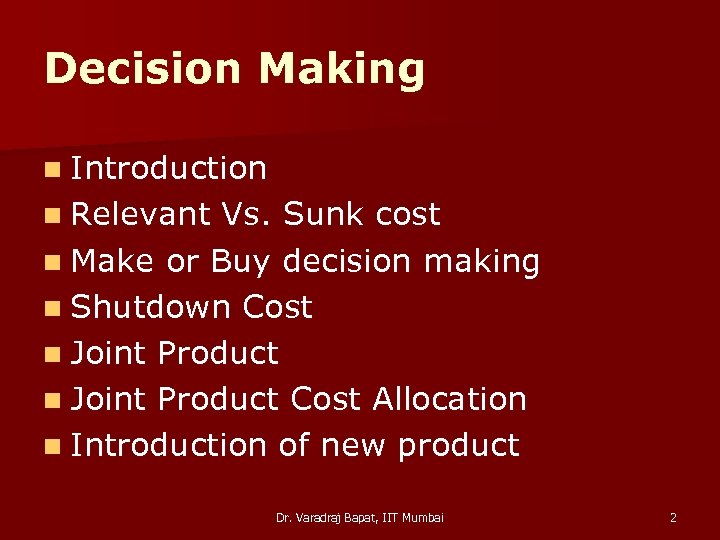 Decision Making

- Introduction
- Relevant Vs. Sunk cost
- Make or Buy decision making
- Shutdown Cost
- Joint Product
- Joint Product Cost Allocation
- Introduction of new product

Dr. Varadraj Bapat, IIT Mumbai

2